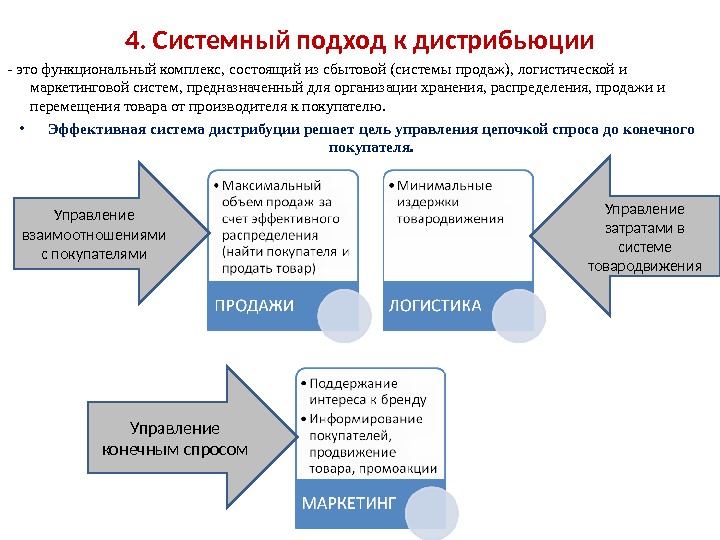 4. Системный подход к дистрибьюции

- это функциональный комплекс, состоящий из сбытовой (системы продаж), логистической и маркетинговой систем, предназначенный для организации хранения, распределения, продажи и перемещения товара от производителя к покупателю.

• Эффективная система дистрибуции решает цель управления цепочкой спроса до конечного покупателя.

Управление взаимоотношениями с покупателями

• Максимальный объем продаж за счет эффективного распределения (найти покупателя и продать товар)

ПРОДАЖИ

• Минимальные издержки товародвижения

ЛОГИСТИКА

Управление затратами в системе товародвижения

Управление конечным спросом

• Поддержание интереса к бренду
• Информирование покупателей, продвижение товара, промоакции

МАРКЕТИНГ